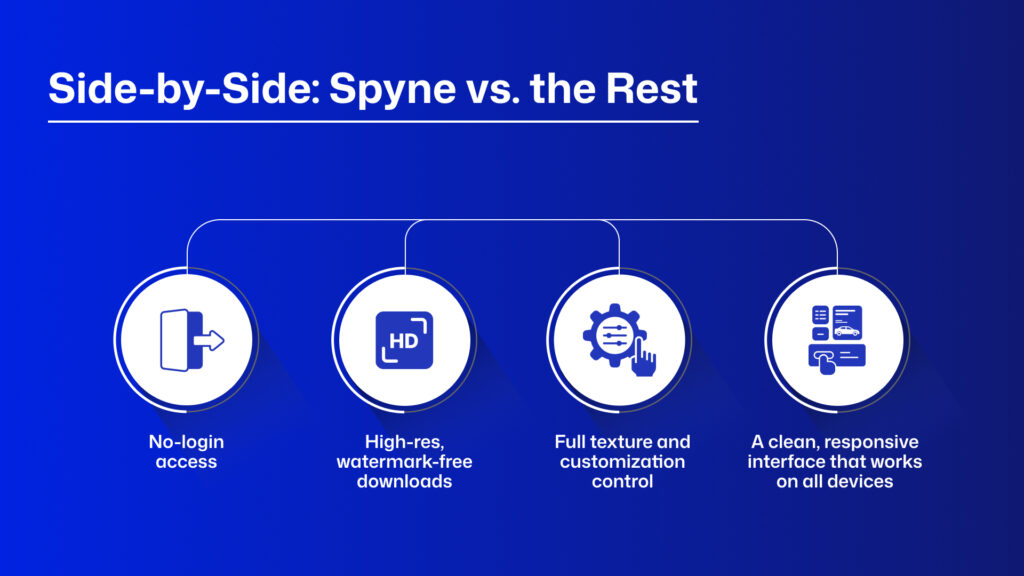 Side-by-Side: Spyne vs. the Rest

HD

No-login access

High-res, watermark-free downloads

Full texture and customization control

A clean, responsive interface that works on all devices